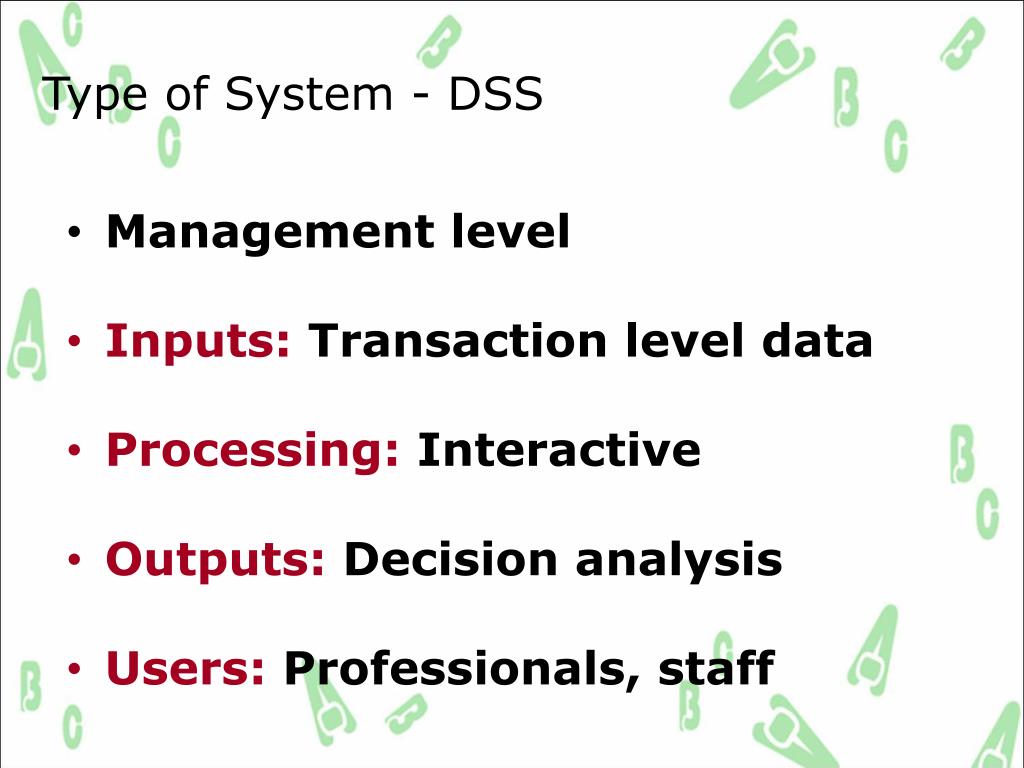 Type of System - DSS

• Management level

• Inputs: Transaction level data

• Processing: Interactive

• Outputs: Decision analysis

• Users: Professionals, staff